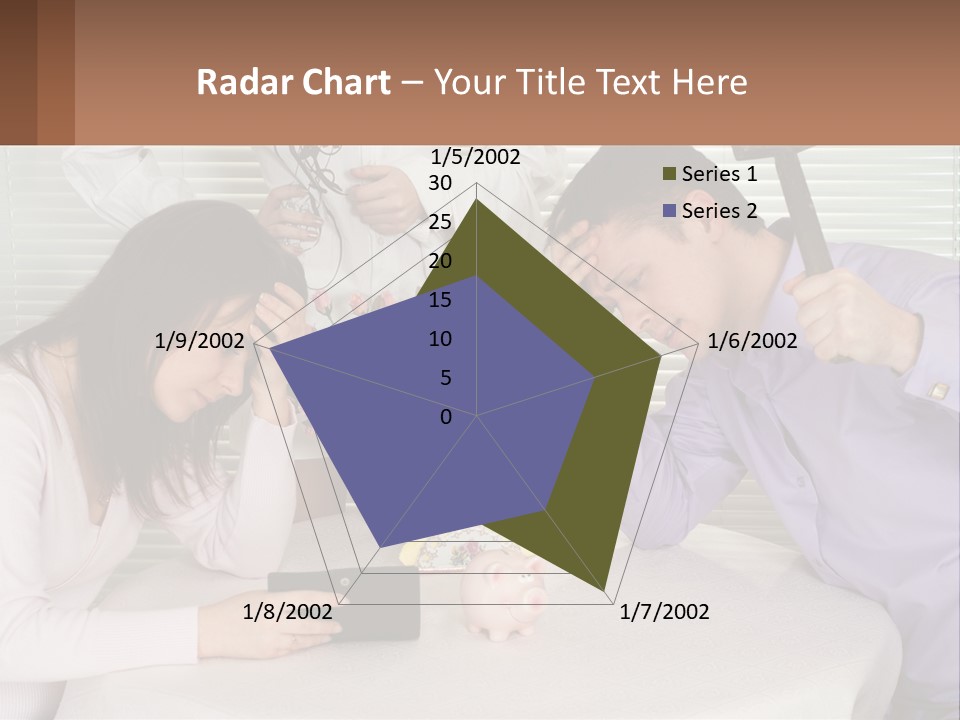 Radar Chart – Your Title Text Here

1/5/2002
30
25
20
15
10
5
0
1/6/2002
1/7/2002
1/8/2002
1/9/2002

Series 1
Series 2